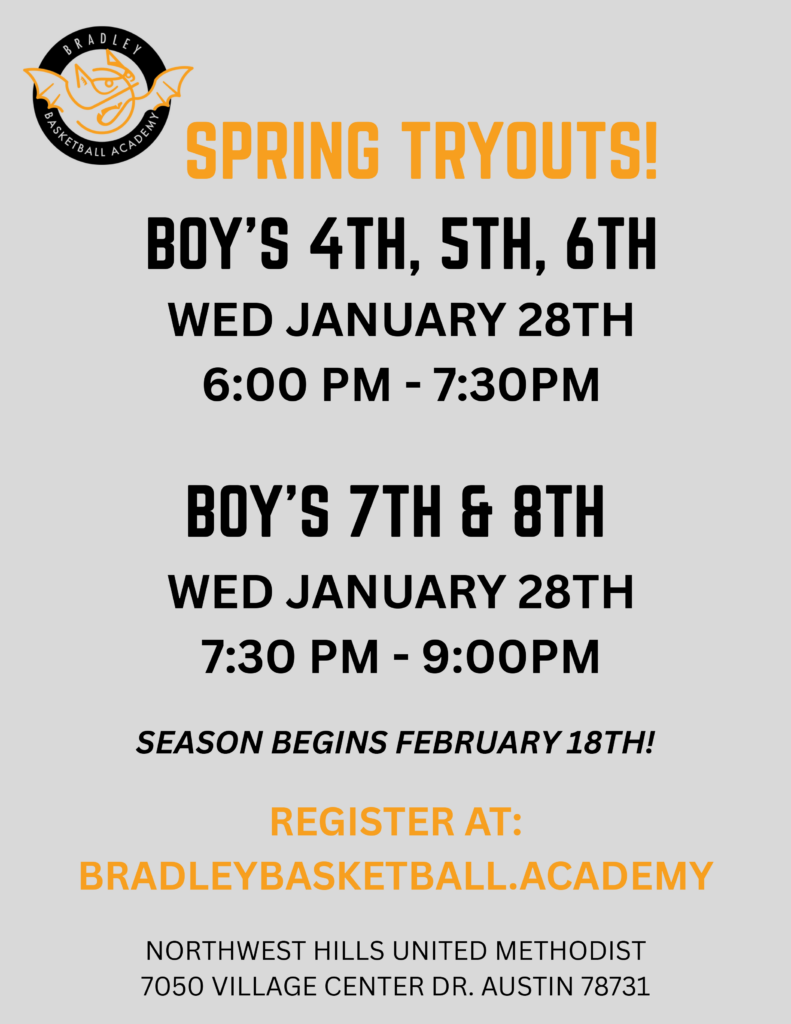 BRADLEY
BASKETBALL ACADEMY

SPRING TRYOUTS!

BOY'S 4TH, 5TH, 6TH

WED JANUARY 28TH
6:00 PM - 7:30PM

BOY'S 7TH & 8TH

WED JANUARY 28TH
7:30 PM - 9:00PM

SEASON BEGINS FEBRUARY 18TH!

REGISTER AT:
BRADLEYBASKETBALL.ACADEMY

NORTHWEST HILLS UNITED METHODIST
7050 VILLAGE CENTER DR. AUSTIN 78731